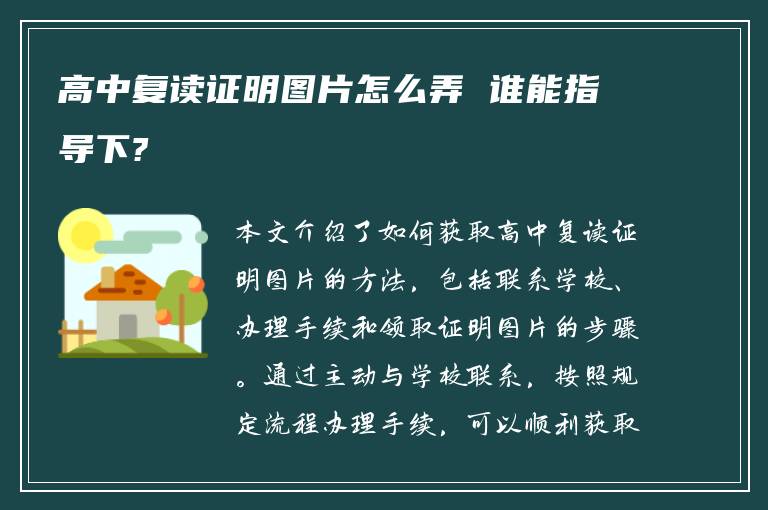 高中复读证明图片怎么弄 谁能指导下?

本文介绍了如何获取高中复读证明图片的方法，包括联系学校、办理手续和领取证明图片的步骤。通过主动与学校联系，按照规定流程办理手续，可以顺利获取